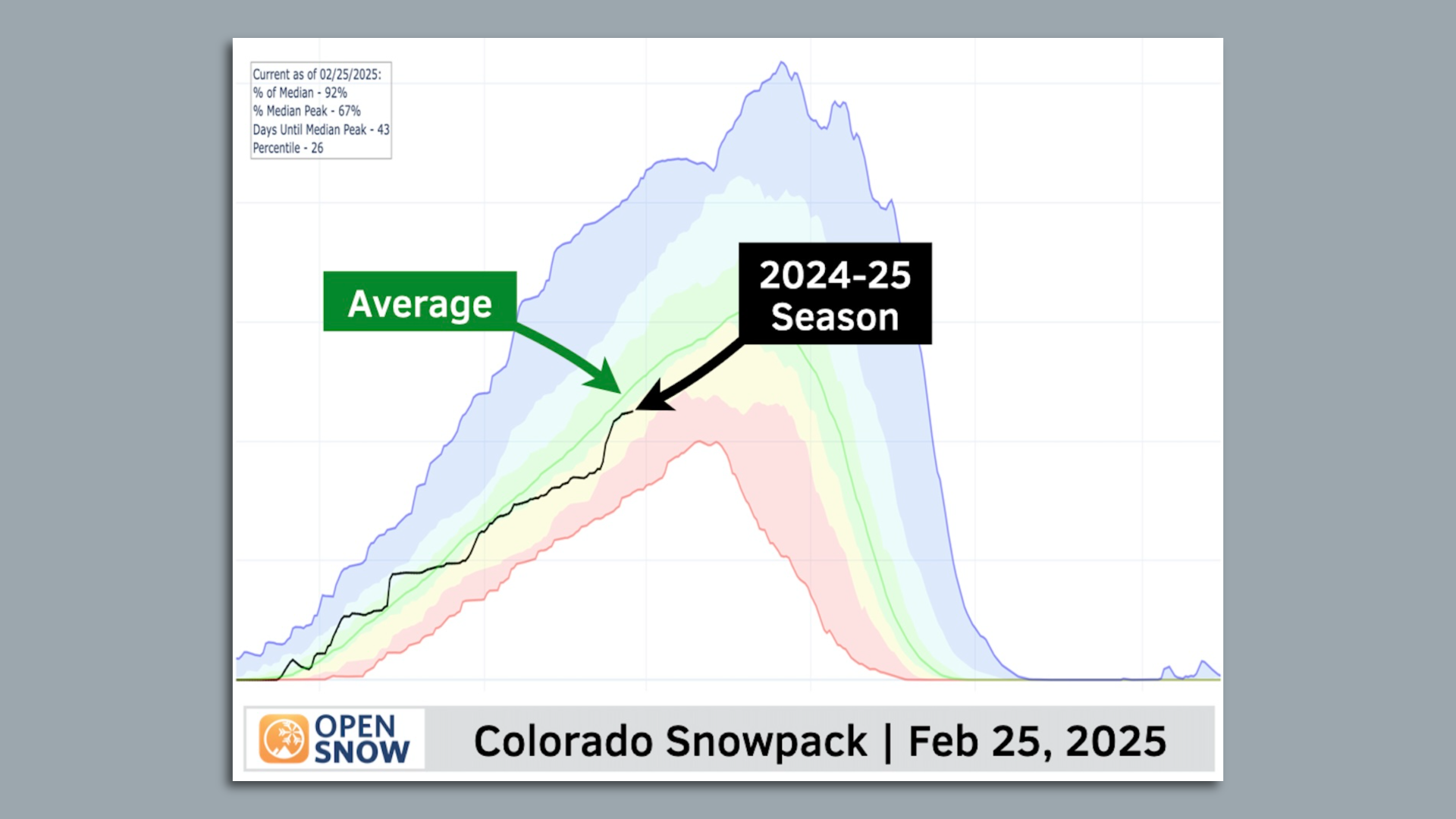 Current as of 02/25/2025:
% of Median - 92%
% Median Peak - 67%
Days Until Median Peak - 43
Percentile - 26

Average

2024-25 Season

OPEN SNOW

Colorado Snowpack | Feb 25, 2025